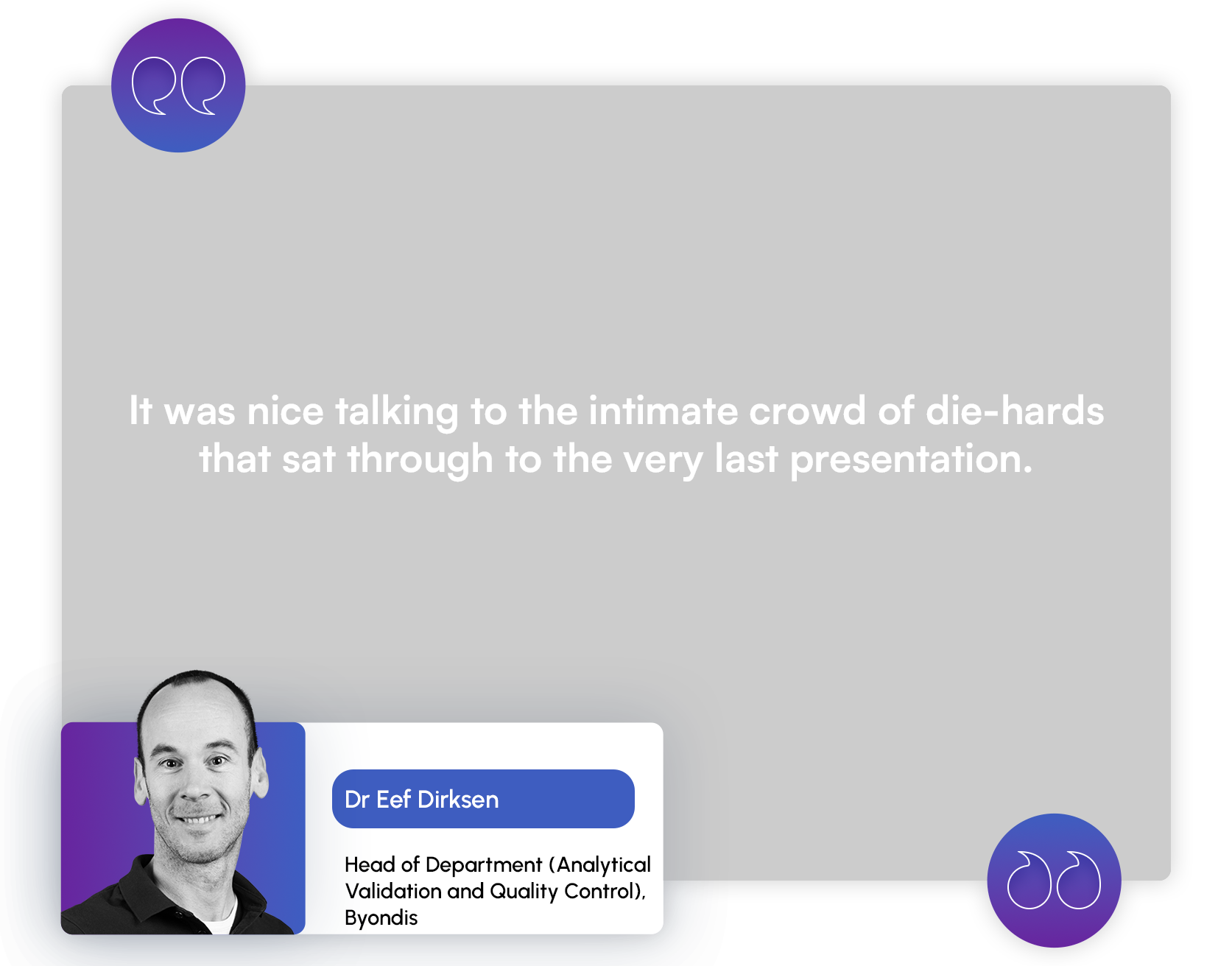 It was nice talking to the intimate crowd of die-hards that sat through to the very last presentation.

Dr Eef Dirksen

Head of Department (Analytical Validation and Quality Control), Byondis